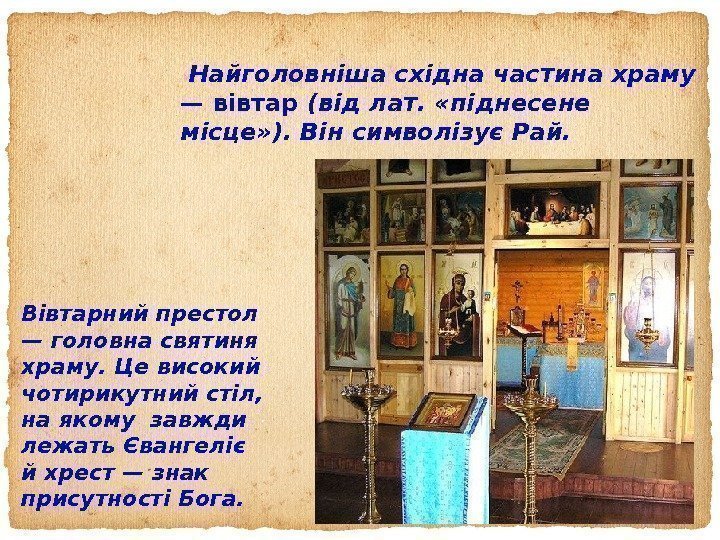 Найголовніша східна частина храму — вівтар (від лат. «піднесене місце»). Він символізує Рай.

Вівтарний престол — головна святиня храму. Це високий чотирикутний стіл, на якому завжди лежать Євангеліє й хрест — знак присутності Бога.